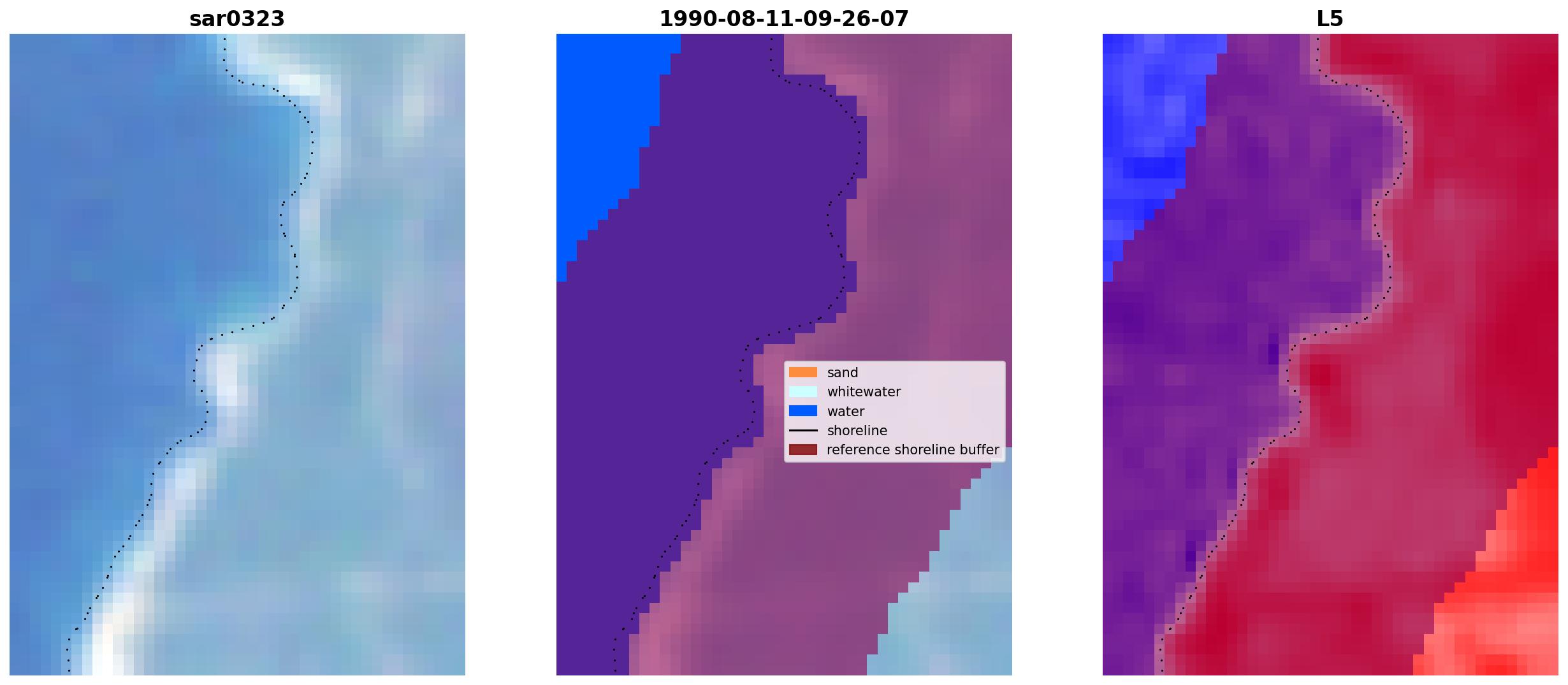 sar0323

1990-08-11-09-26-07

sand
whitewater
water
shoreline
reference shoreline buffer

L5